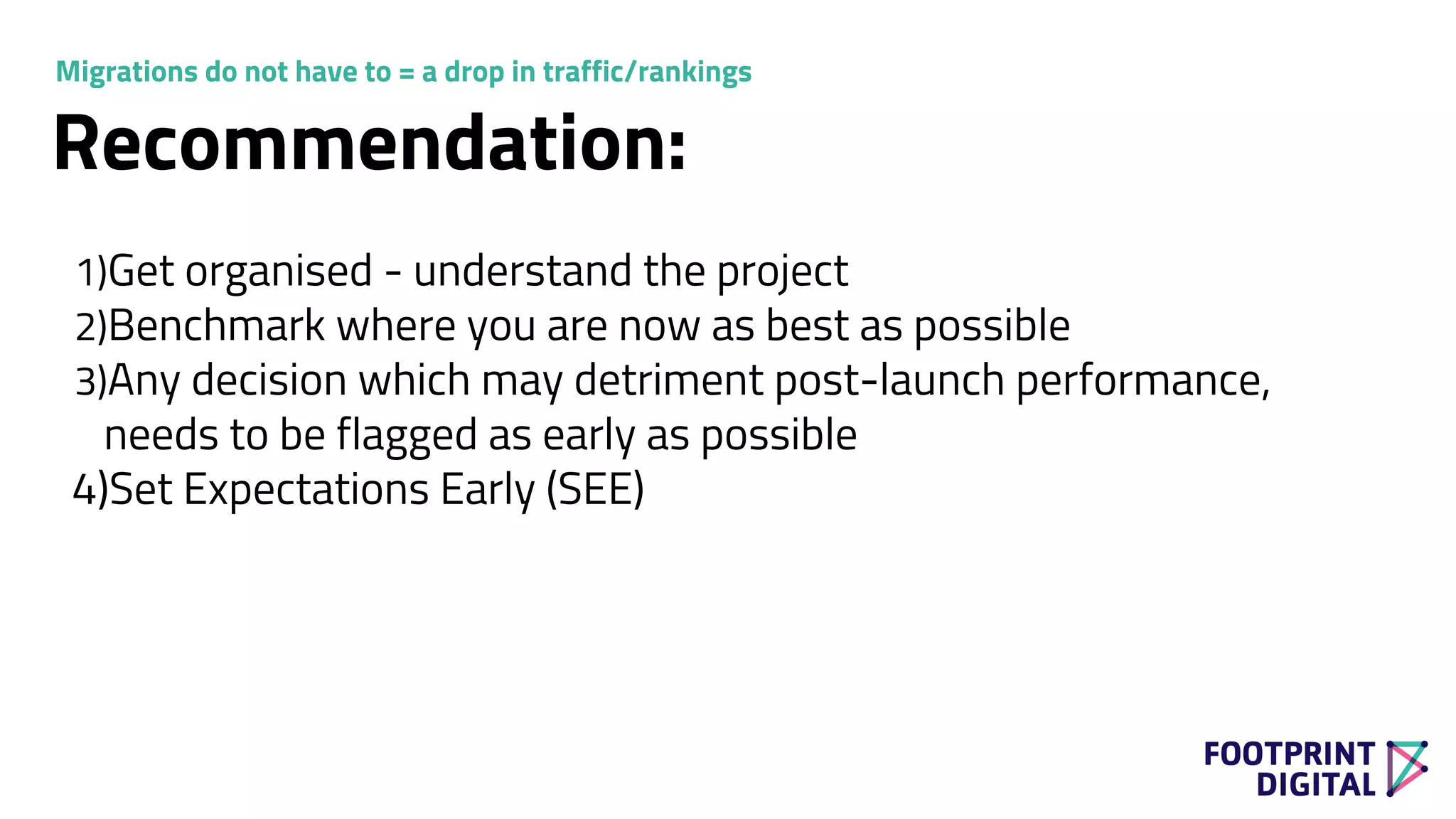 Migrations do not have to = a drop in traffic/rankings

Recommendation:

1)Get organised - understand the project
2)Benchmark where you are now as best as possible
3)Any decision which may detriment post-launch performance, needs to be flagged as early as possible
4)Set Expectations Early (SEE)

FOOTPRINT DIGITAL